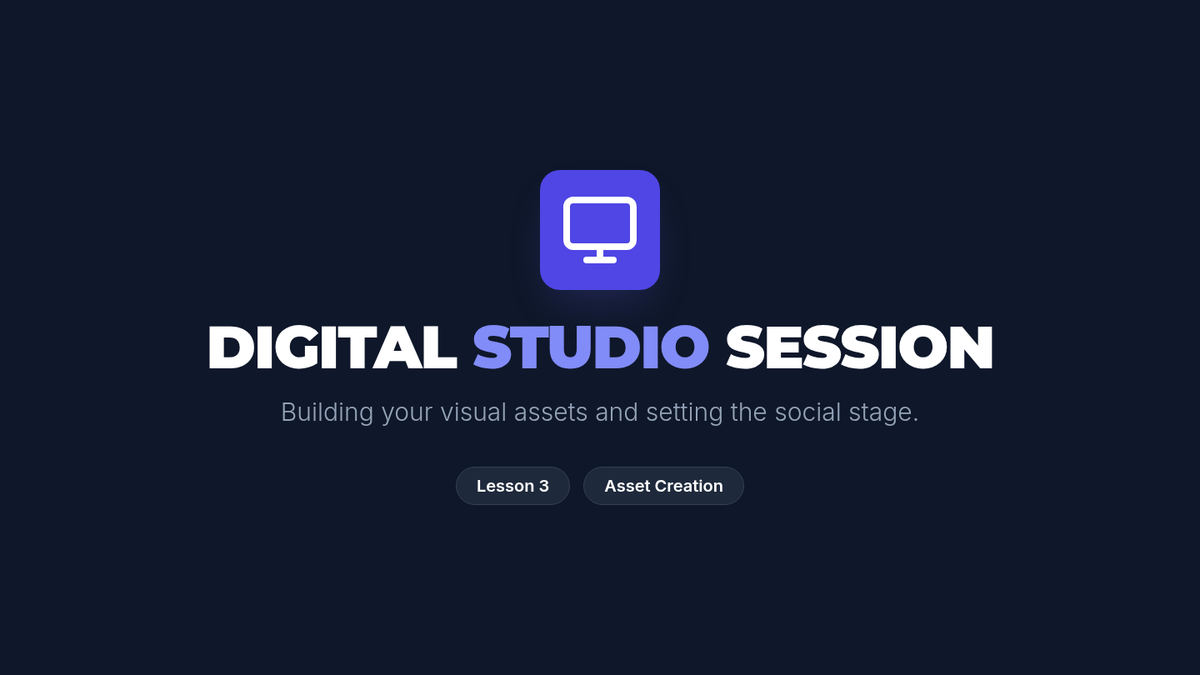 DIGITAL STUDIO SESSION

Building your visual assets and setting the social stage.

Lesson 3

Asset Creation